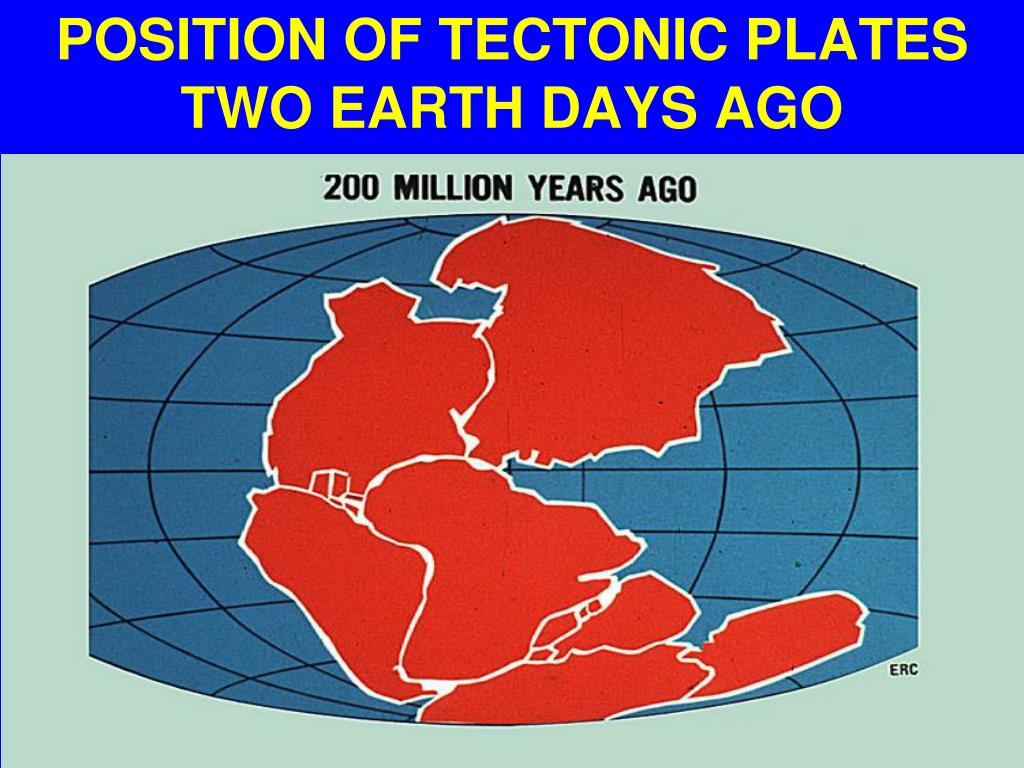 POSITION OF TECTONIC PLATES TWO EARTH DAYS AGO

200 MILLION YEARS AGO

ERC